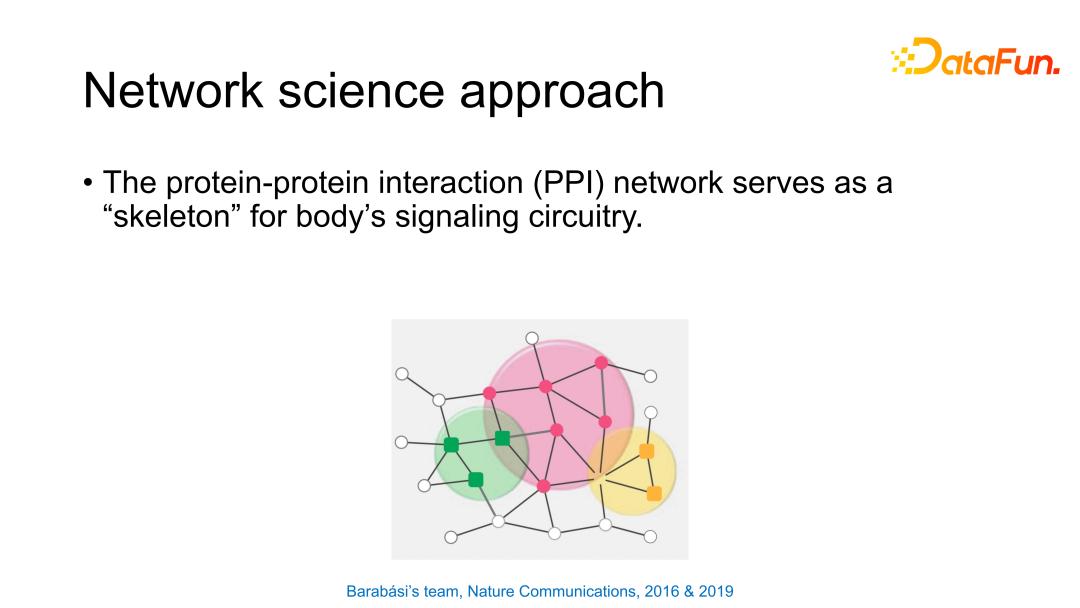 DataFun.

Network science approach

• The protein-protein interaction (PPI) network serves as a “skeleton” for body’s signaling circuitry.

Barabási’s team, Nature Communications, 2016 & 2019